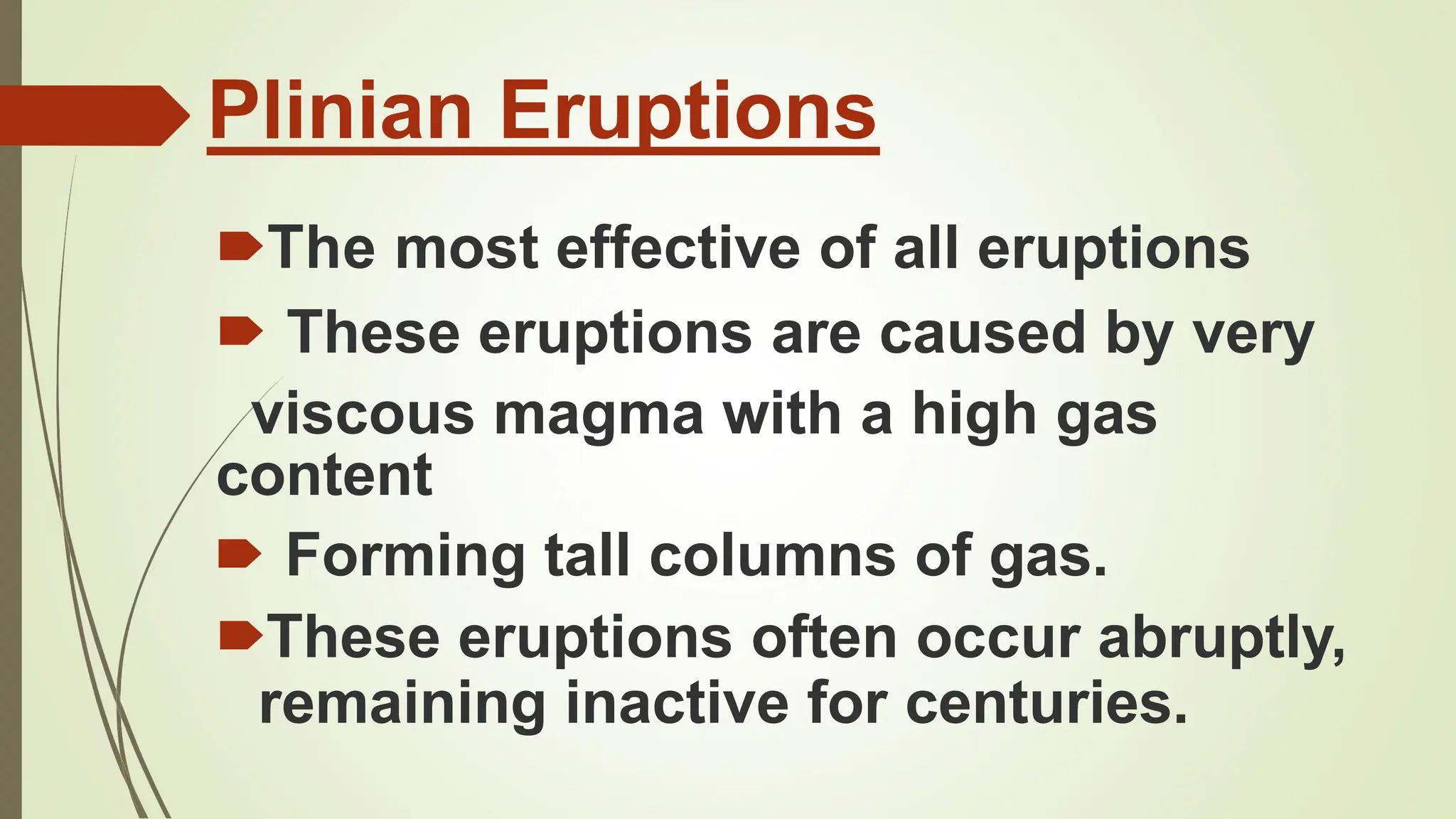 Plinian Eruptions

The most effective of all eruptions

These eruptions are caused by very viscous magma with a high gas content

Forming tall columns of gas.

These eruptions often occur abruptly, remaining inactive for centuries.